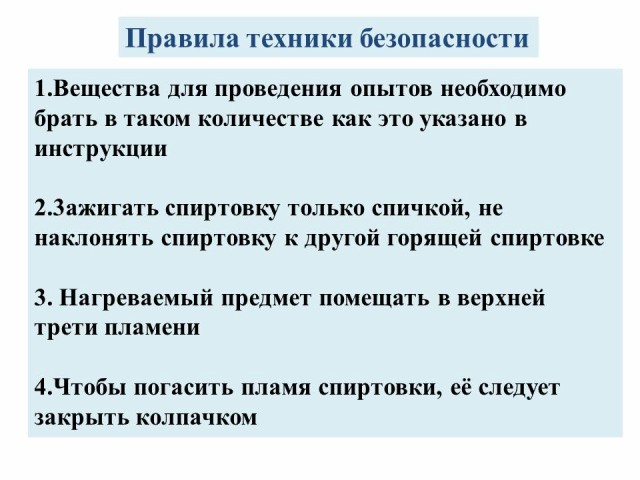 Правила техники безопасности

1.Вещества для проведения опытов необходимо брать в таком количестве как это указано в инструкции

2.Зажигать спиртовку только спичкой, не наклонять спиртовку к другой горящей спиртовке

3. Нагреваемый предмет помещать в верхней трети пламени

4.Чтобы погасить пламя спиртовки, её следует закрыть колпачком